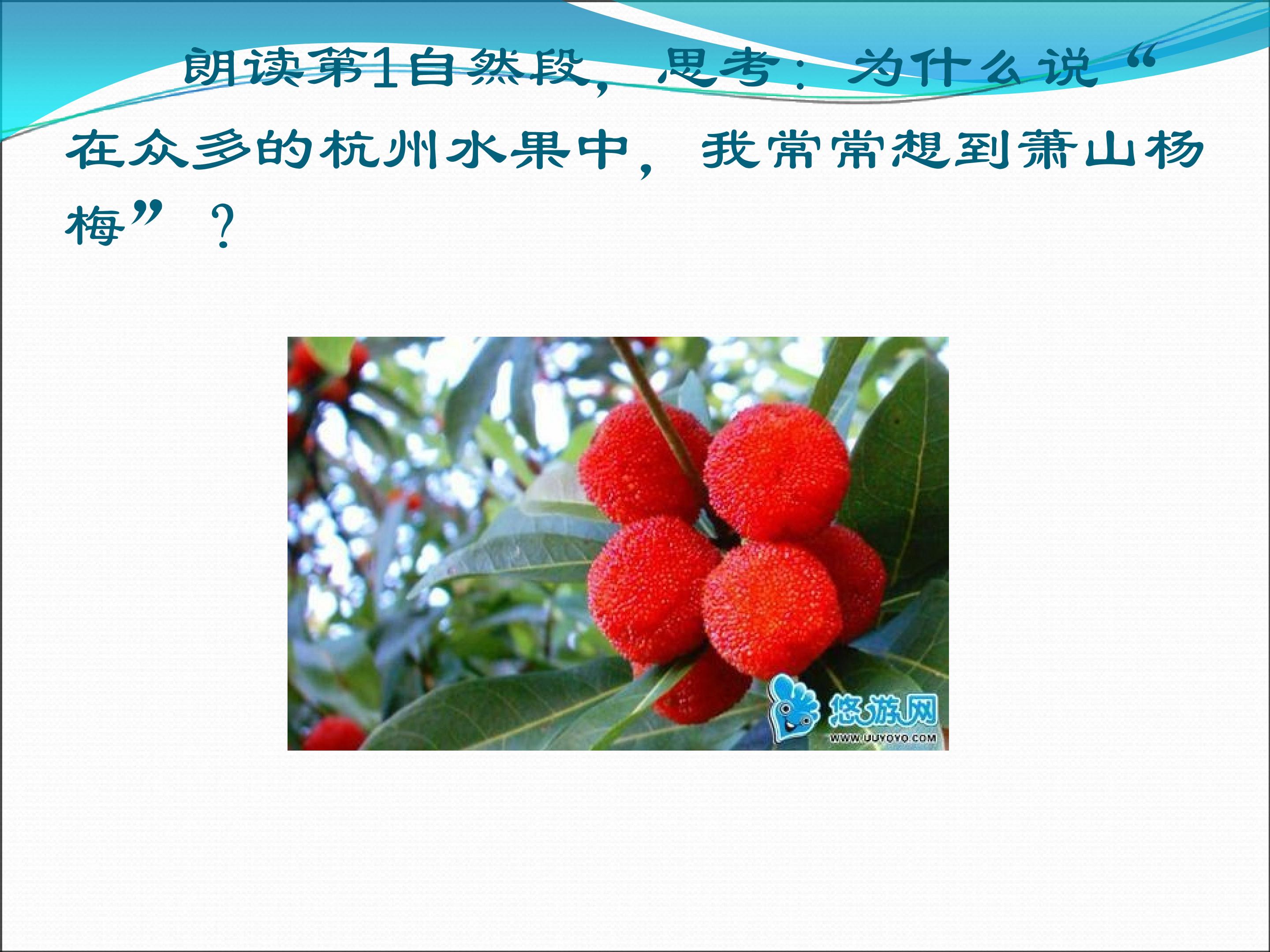 朗读第1自然段，思考：为什么说“在众多的杭州水果中，我常常想到萧山杨梅”？

悠游网
WWW.UUYOYO.COM